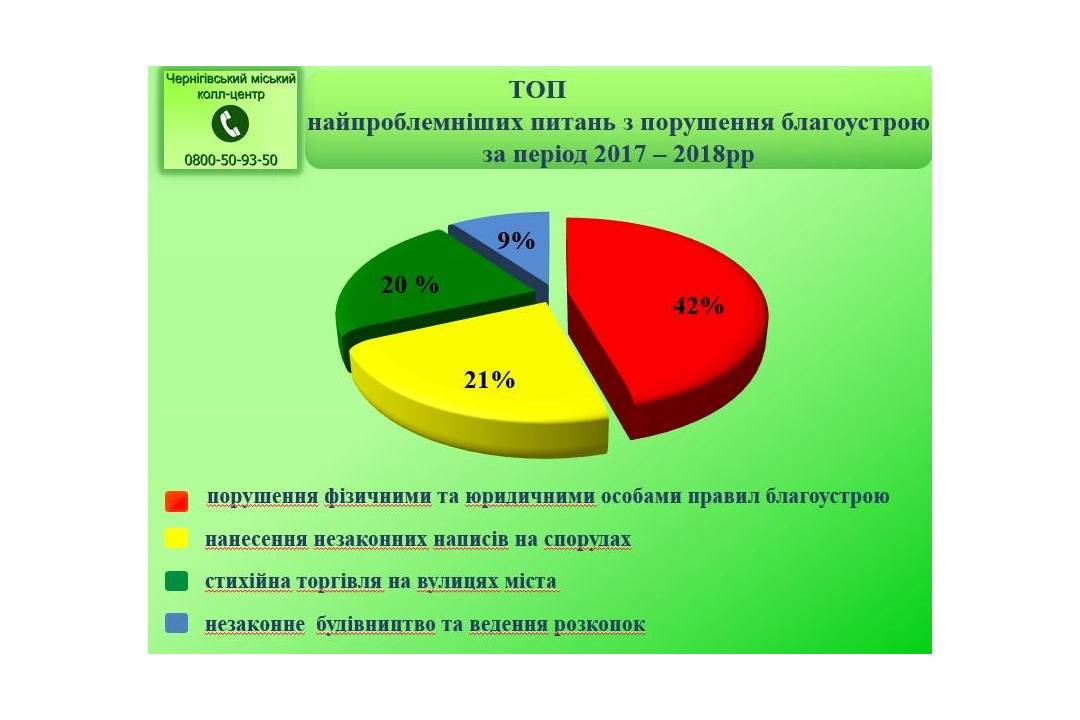 Чернігівський міський колл-центр

0800-50-93-50

ТОП
найпроблемніших питань з порушення благоустрою
за період 2017 – 2018рр

9%

20 %

42%

21%

порушення фізичними та юридичними особами правил благоустрою

нанесення незаконних написів на спорудах

стихійна торгівля на вулицях міста

незаконне будівництво та ведення розкопок